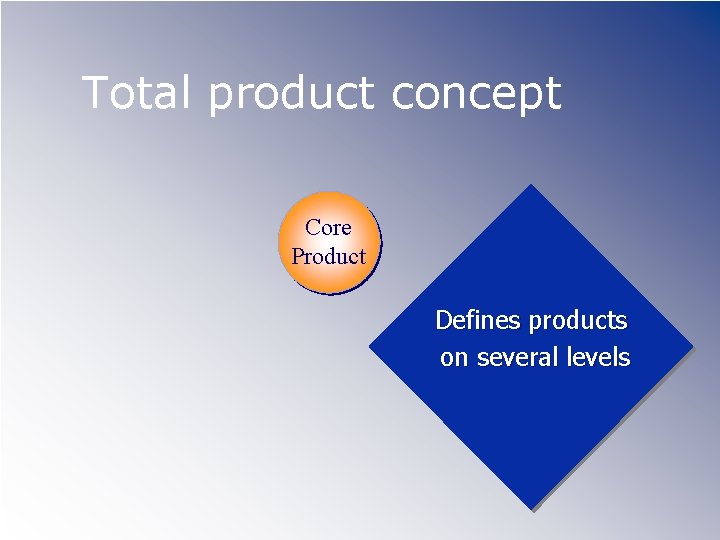 Total product concept

Core Product

Defines products on several levels